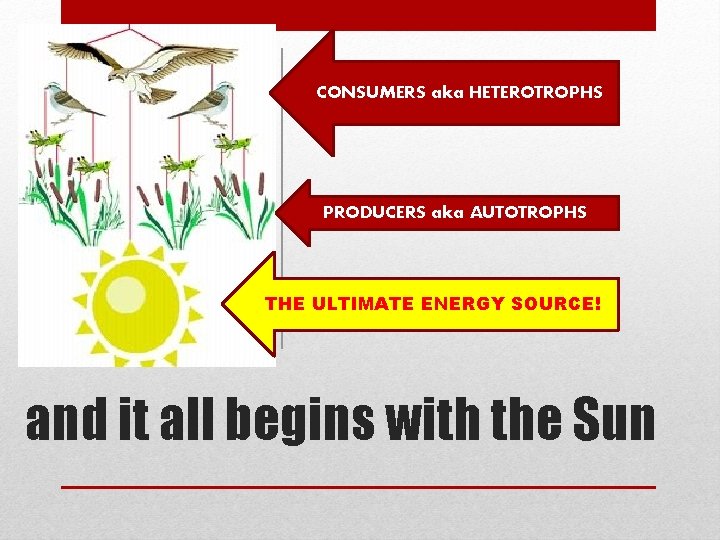 CONSUMERS aka HETEROTROPHS

PRODUCERS aka AUTOTROPHS

THE ULTIMATE ENERGY SOURCE!

and it all begins with the Sun